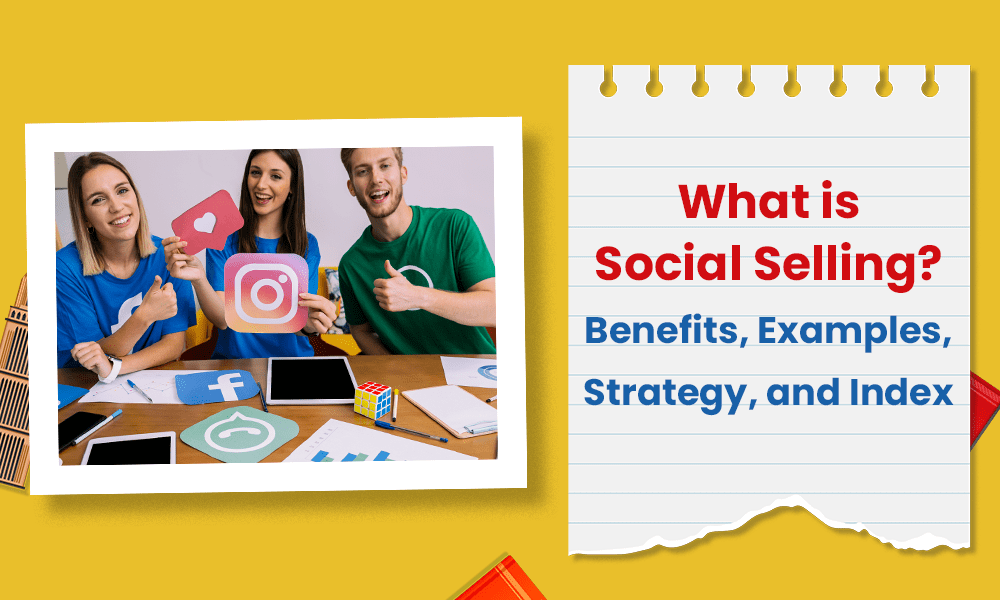 What is Social Selling?

Benefits, Examples, Strategy, and Index